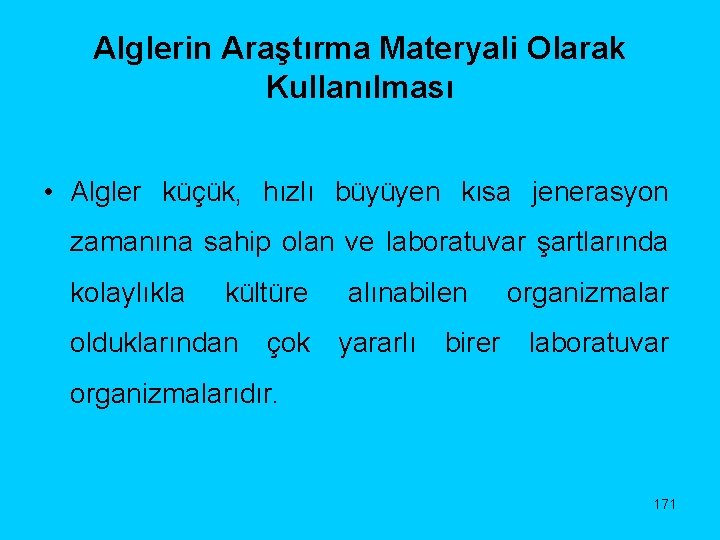 Alglerin Araştırma Materyali Olarak Kullanılması

• Algler küçük, hızlı büyüyen kısa jenerasyon zamanına sahip olan ve laboratuvar şartlarında kolaylıkla kültüre alınabilen organizmalar olduklarından çok yararlı birer laboratuvar organizmalarıdır.

171